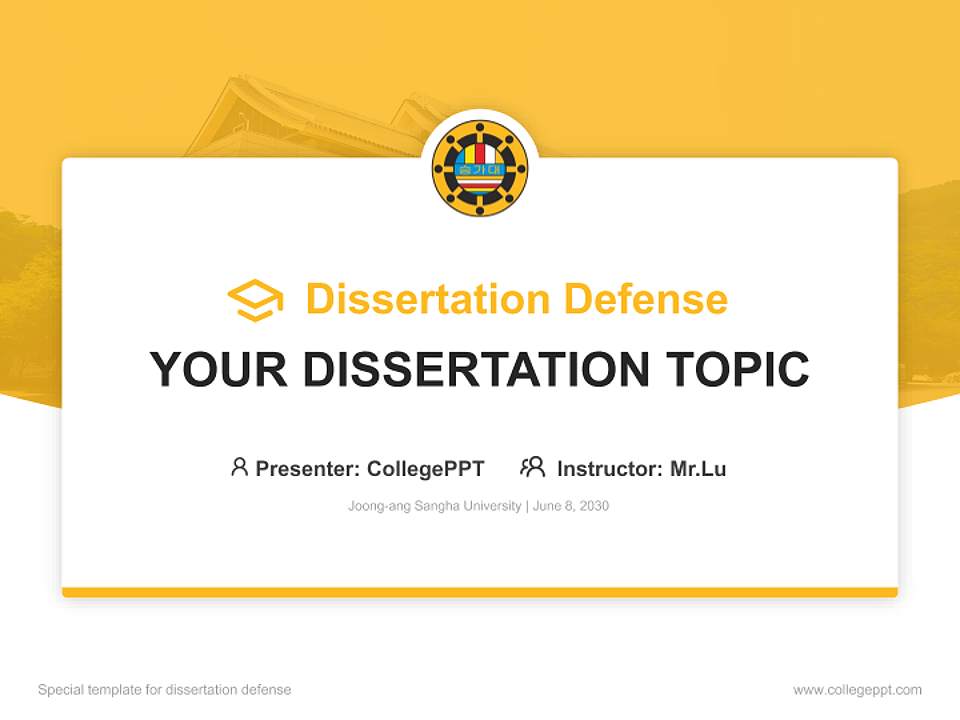 승가대

Dissertation Defense

YOUR DISSERTATION TOPIC

Presenter: CollegePPT Instructor: Mr.Lu

Joong-ang Sangha University | June 8, 2030

Special template for dissertation defense

www.collegeppt.com